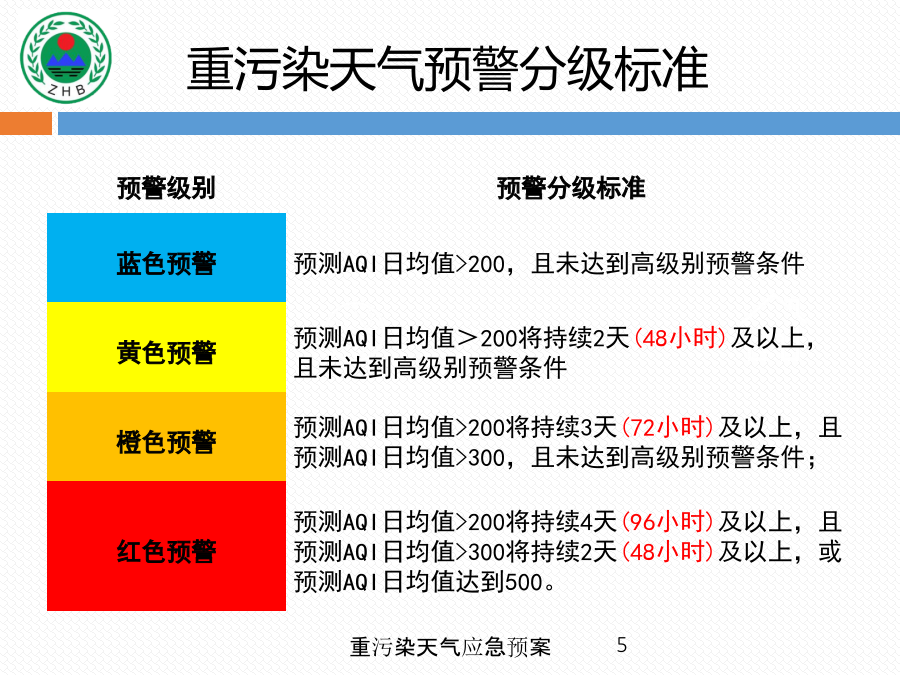 ZHB

重污染天气预警分级标准

| 预警级别 | 预警分级标准 |
|---|---|
| 蓝色预警 | 预测AQI日均值>200，且未达到高级别预警条件 |
| 黄色预警 | 预测AQI日均值＞200将持续2天(48小时)及以上，且未达到高级别预警条件 |
| 橙色预警 | 预测AQI日均值>200将持续3天(72小时)及以上，且预测AQI日均值>300，且未达到高级别预警条件； |
| 红色预警 | 预测AQI日均值>200将持续4天(96小时)及以上，且预测AQI日均值>300将持续2天(48小时)及以上，或预测AQI日均值达到500。 |

重污染天气应急预案 5